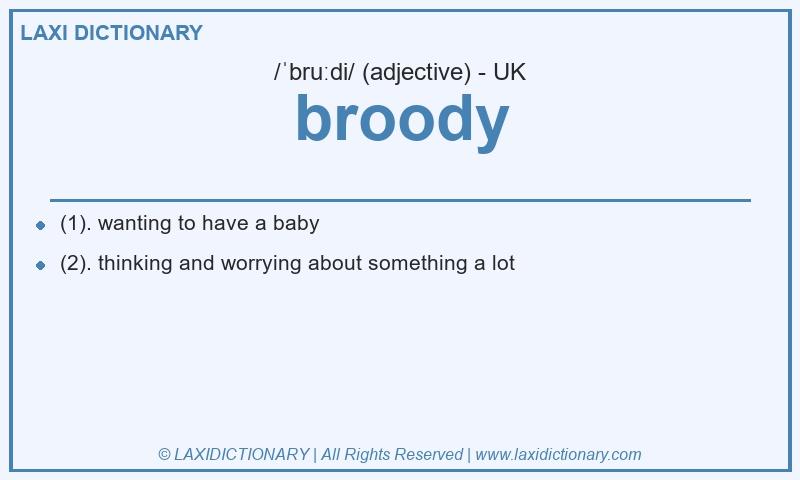 LAXI DICTIONARY

/ˈbruːdi/ (adjective) - UK

broody

- (1). wanting to have a baby
- (2). thinking and worrying about something a lot

© LAXIDICTIONARY | All Rights Reserved | www.laxidictionary.com